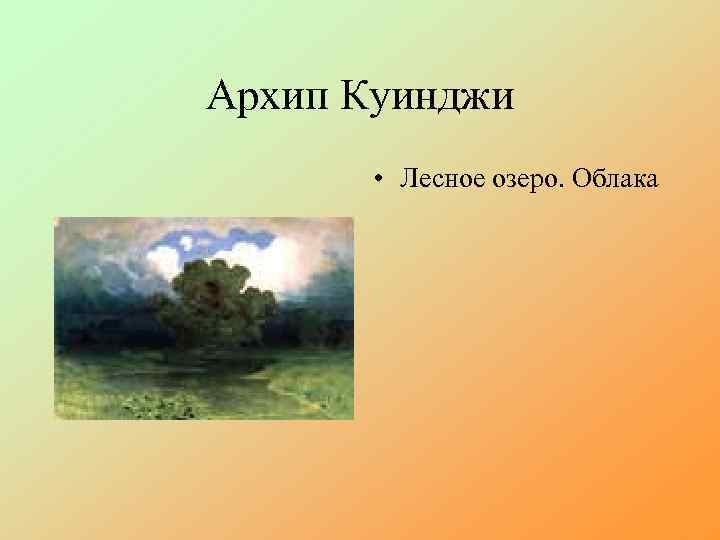 Архип Куинджи

• Лесное озеро. Облака